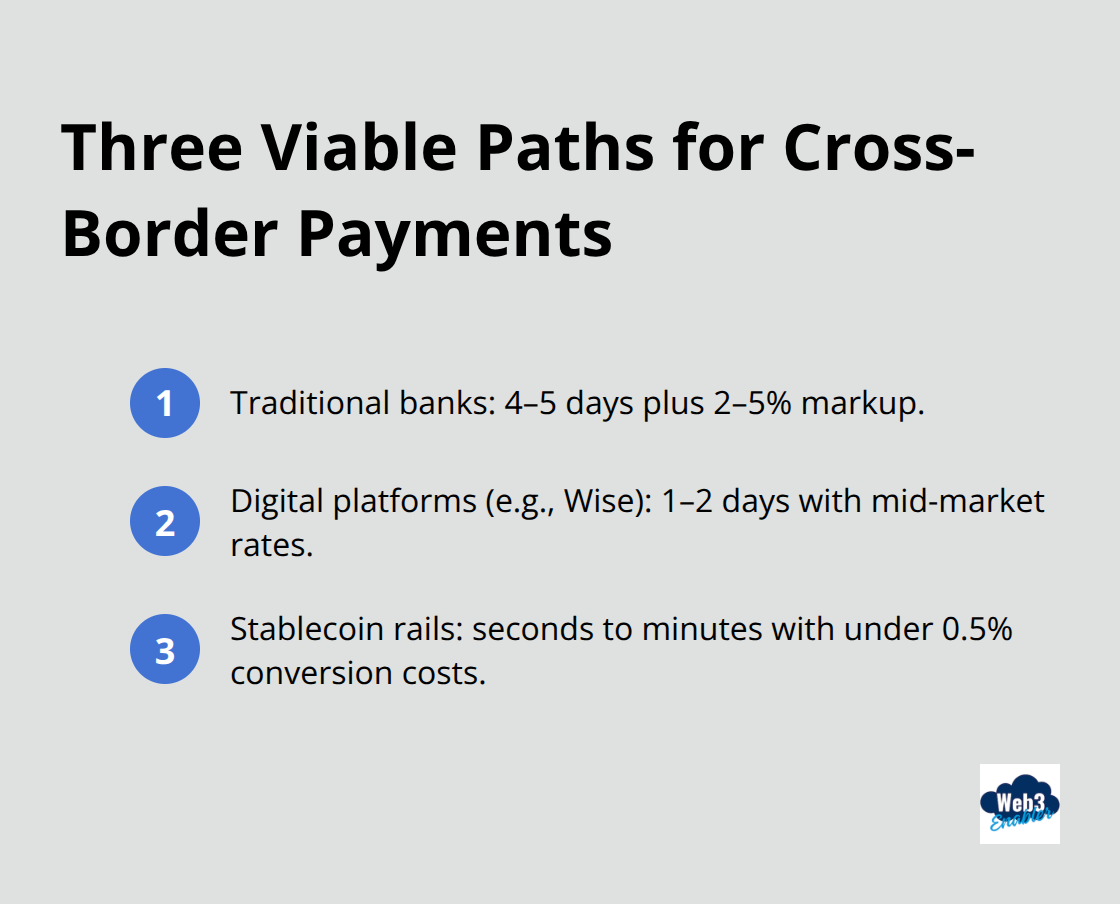 Three Viable Paths for Cross-Border Payments

1 Traditional banks: 4–5 days plus 2–5% markup.

2 Digital platforms (e.g., Wise): 1–2 days with mid-market rates.

3 Stablecoin rails: seconds to minutes with under 0.5% conversion costs.

Web3 Enabler